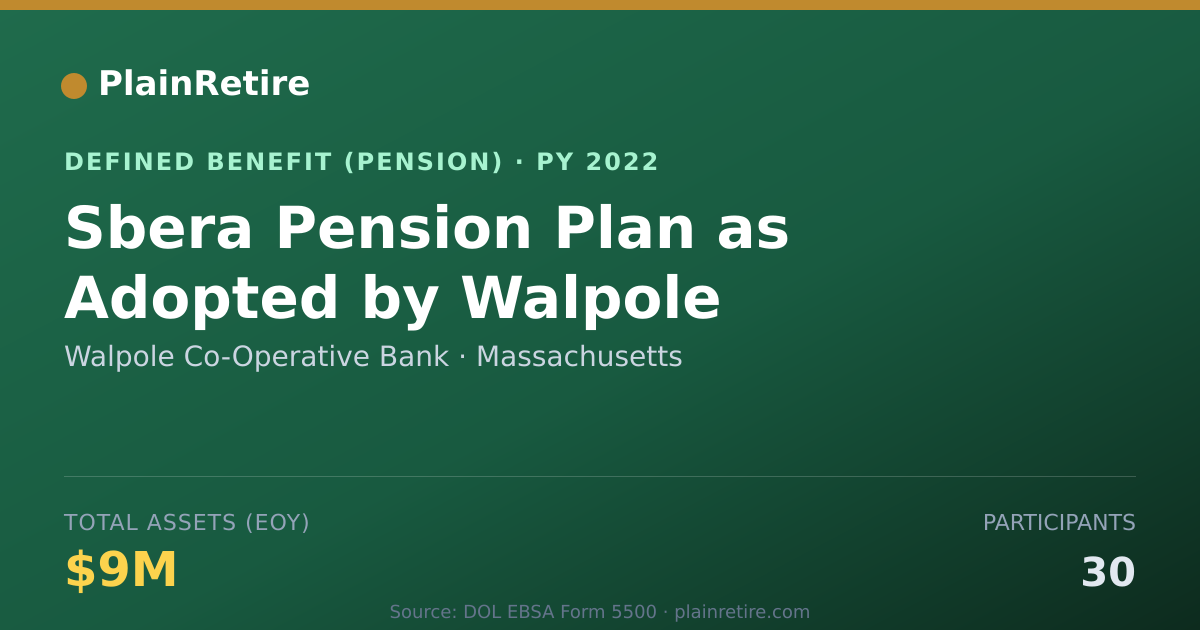 PlainRetire

DEFINED BENEFIT (PENSION) · PY 2022

Sbera Pension Plan as Adopted by Walpole

Walpole Co-Operative Bank · Massachusetts

TOTAL ASSETS (EOY)

$9M

PARTICIPANTS

30

Source: DOL EBSA Form 5500 · plainretire.com